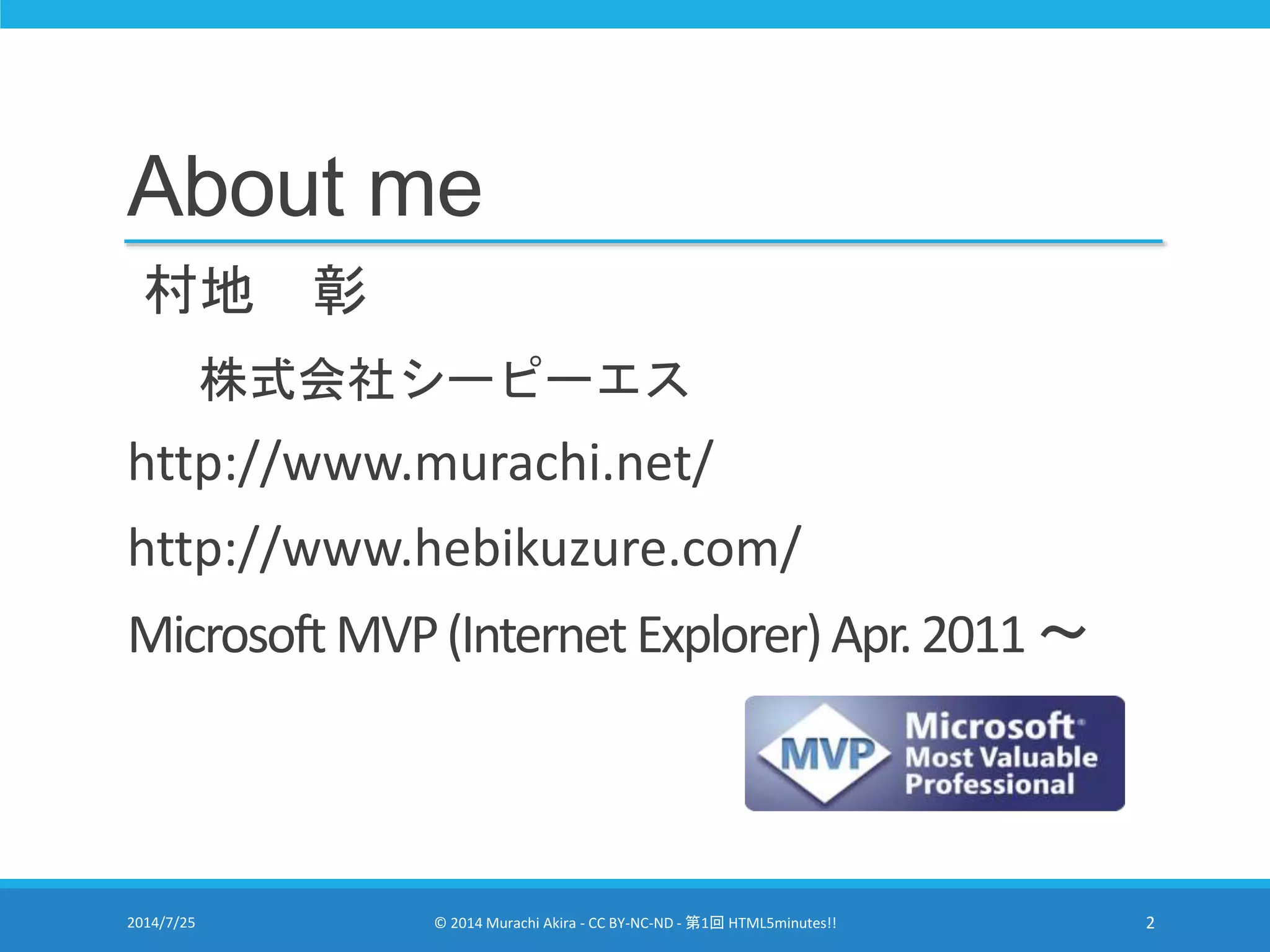 About me

村地　彰

株式会社シーピーエス

http://www.murachi.net/

http://www.hebikuzure.com/

Microsoft MVP (Internet Explorer) Apr. 2011 ～

MVP Microsoft Most Valuable Professional

2014/7/25

© 2014 Murachi Akira - CC BY-NC-ND - 第1回 HTML5minutes!!

2